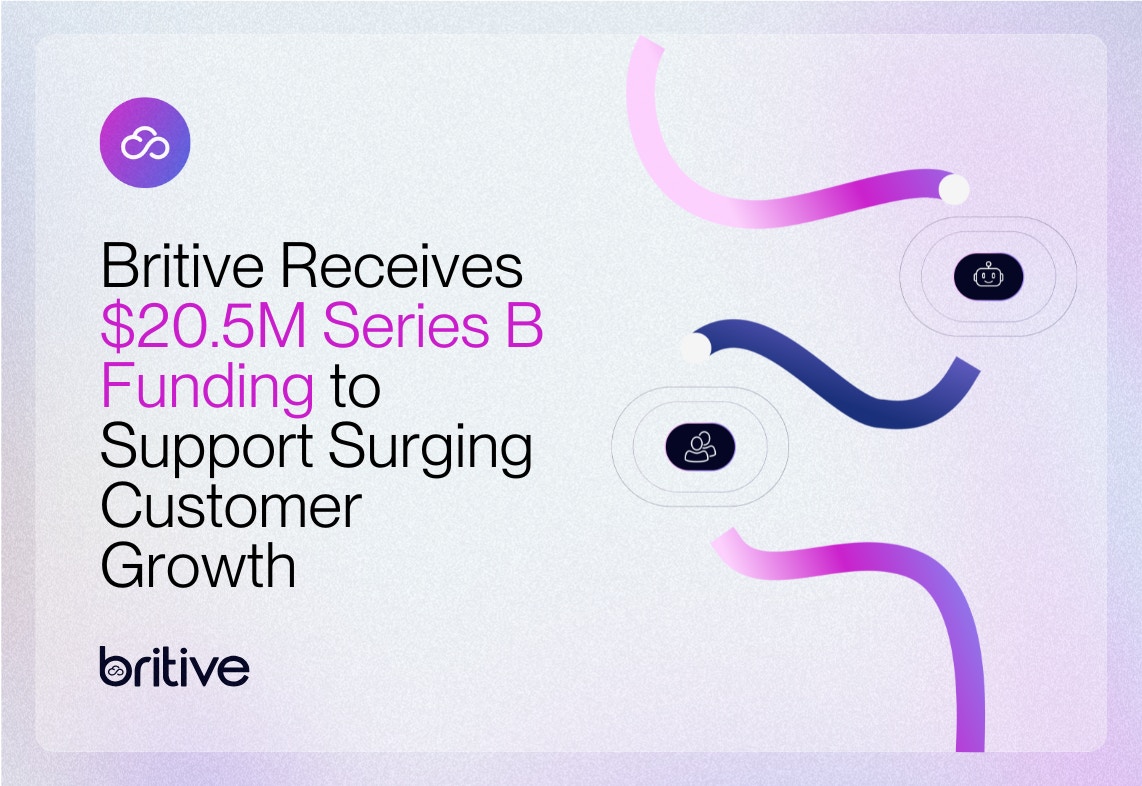 Britive Receives \$20.5M Series B Funding to Support Surging Customer Growth

britive